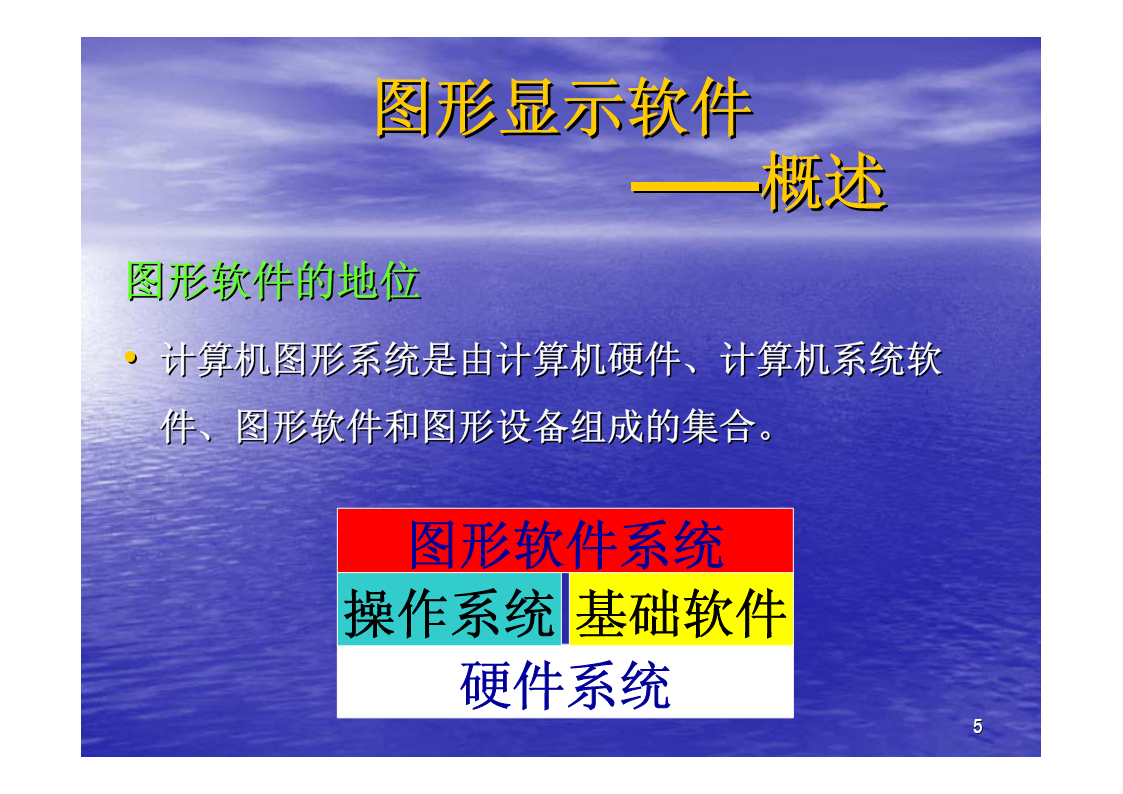 图形显示软件
——概述

图形软件的地位

• 计算机图形系统是由计算机硬件、计算机系统软件、图形软件和图形设备组成的集合。

图形软件系统

操作系统 基础软件

硬件系统

5